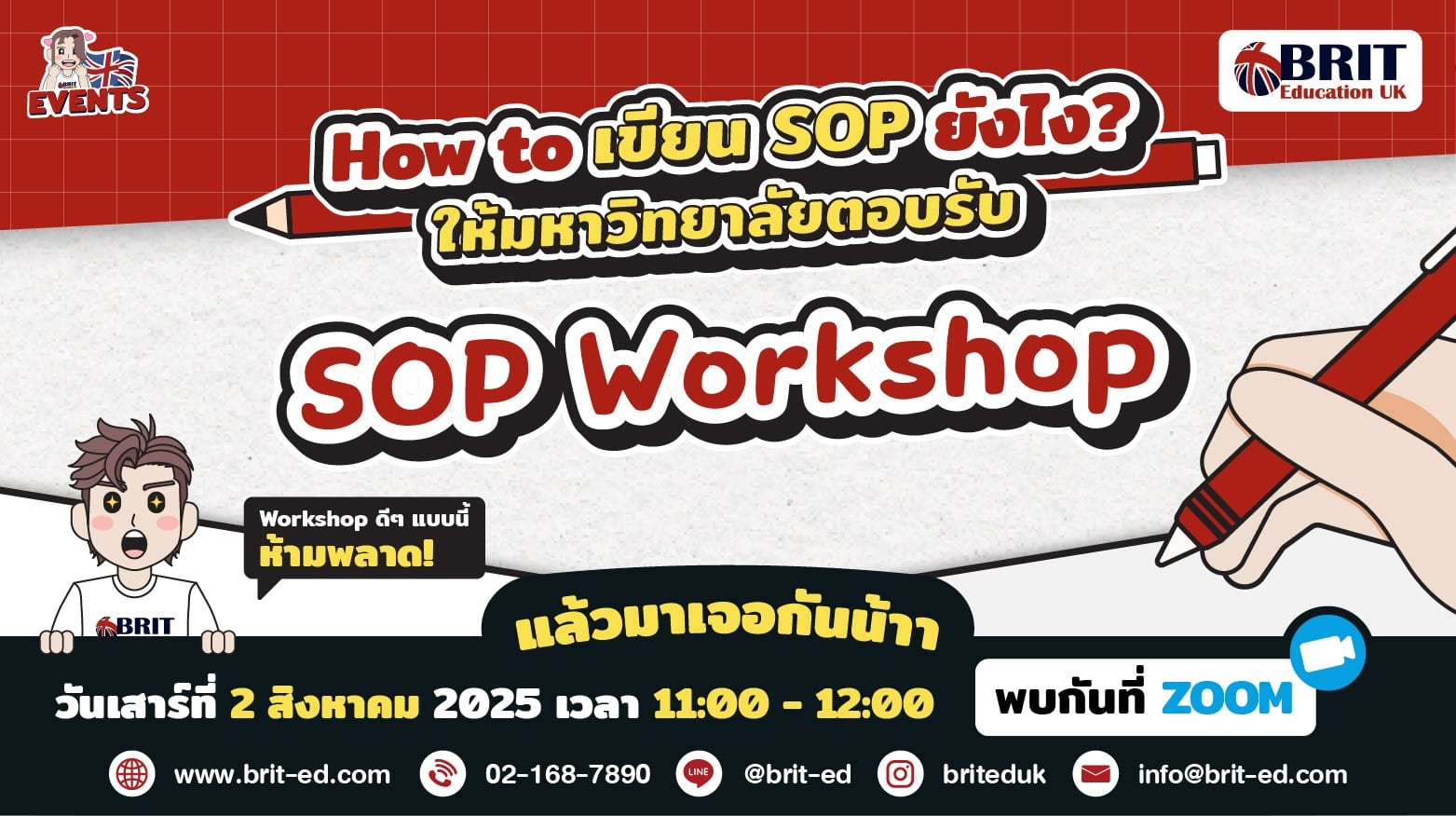 BRIT
EVENTS

BRIT
Education UK

How to เขียน SOP ยังไง?
ให้มหาวิทยาลัยตอบรับ

SOP Workshop

Workshop ดีๆ แบบนี้
ห้ามพลาด!

BRIT

แล้วมาเจอกันน้าา

วันเสาร์ที่ 2 สิงหาคม 2025 เวลา 11:00 - 12:00

พบกันที่ ZOOM

www.brit-ed.com 02-168-7890 LINE @brit-ed briteduk info@brit-ed.com